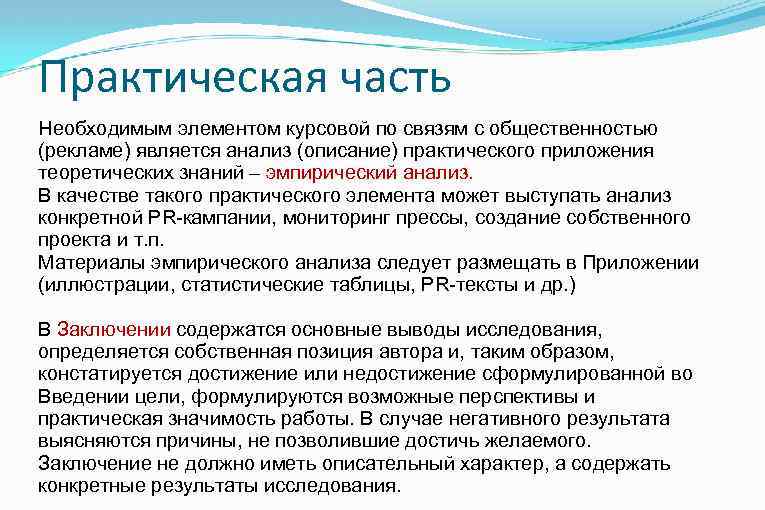 Практическая часть

Необходимым элементом курсовой по связям с общественностью (рекламе) является анализ (описание) практического приложения теоретических знаний – эмпирический анализ.
В качестве такого практического элемента может выступать анализ конкретной PR-кампании, мониторинг прессы, создание собственного проекта и т.п.
Материалы эмпирического анализа следует размещать в Приложении (иллюстрации, статистические таблицы, PR-тексты и др.)

В Заключении содержатся основные выводы исследования, определяется собственная позиция автора и, таким образом, констатируется достижение или недостижение сформулированной во Введении цели, формулируются возможные перспективы и практическая значимость работы. В случае негативного результата выясняются причины, не позволившие достичь желаемого.
Заключение не должно иметь описательный характер, а содержать конкретные результаты исследования.